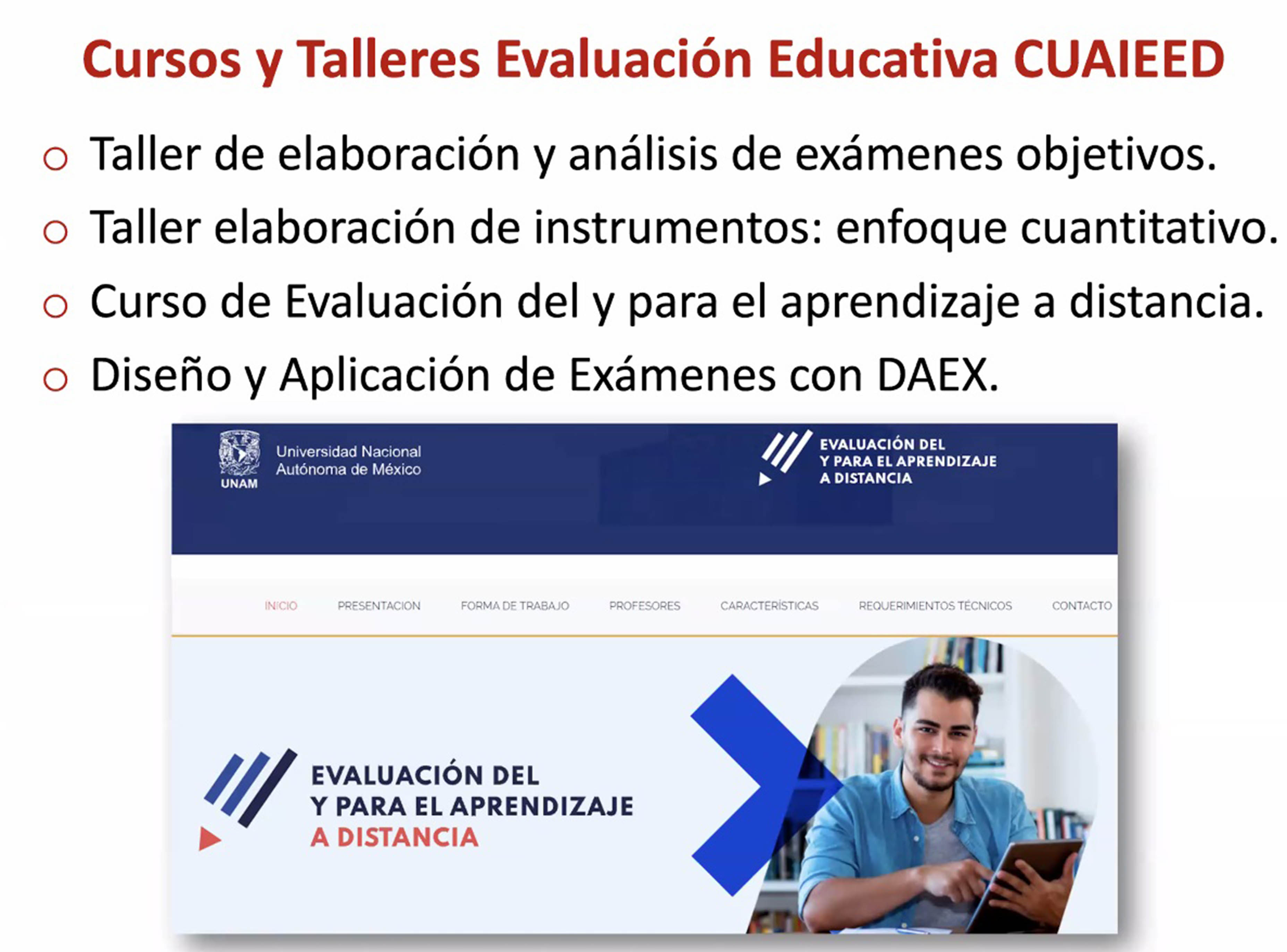 Cursos y Talleres Evaluación Educativa CUAIEED

○ Taller de elaboración y análisis de exámenes objetivos.
○ Taller elaboración de instrumentos: enfoque cuantitativo.
○ Curso de Evaluación del y para el aprendizaje a distancia.
○ Diseño y Aplicación de Exámenes con DAEX.

UNAM
Universidad Nacional Autónoma de México

EVALUACIÓN DEL Y PARA EL APRENDIZAJE A DISTANCIA

INICIO PRESENTACION FORMA DE TRABAJO PROFESORES CARACTERÍSTICAS REQUERIMIENTOS TÉCNICOS CONTACTO

EVALUACIÓN DEL Y PARA EL APRENDIZAJE A DISTANCIA